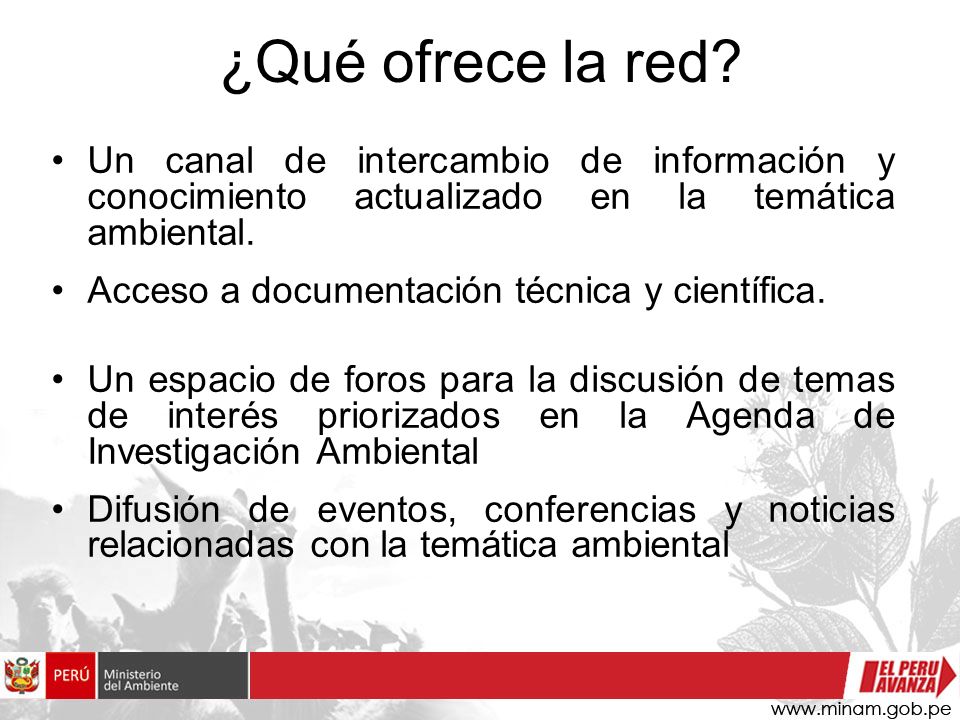 ¿Qué ofrece la red?

• Un canal de intercambio de información y conocimiento actualizado en la temática ambiental.

• Acceso a documentación técnica y científica.

• Un espacio de foros para la discusión de temas de interés priorizados en la Agenda de Investigación Ambiental

• Difusión de eventos, conferencias y noticias relacionadas con la temática ambiental

PERÚ Ministerio del Ambiente

EL PERU AVANZA

www.minam.gob.pe